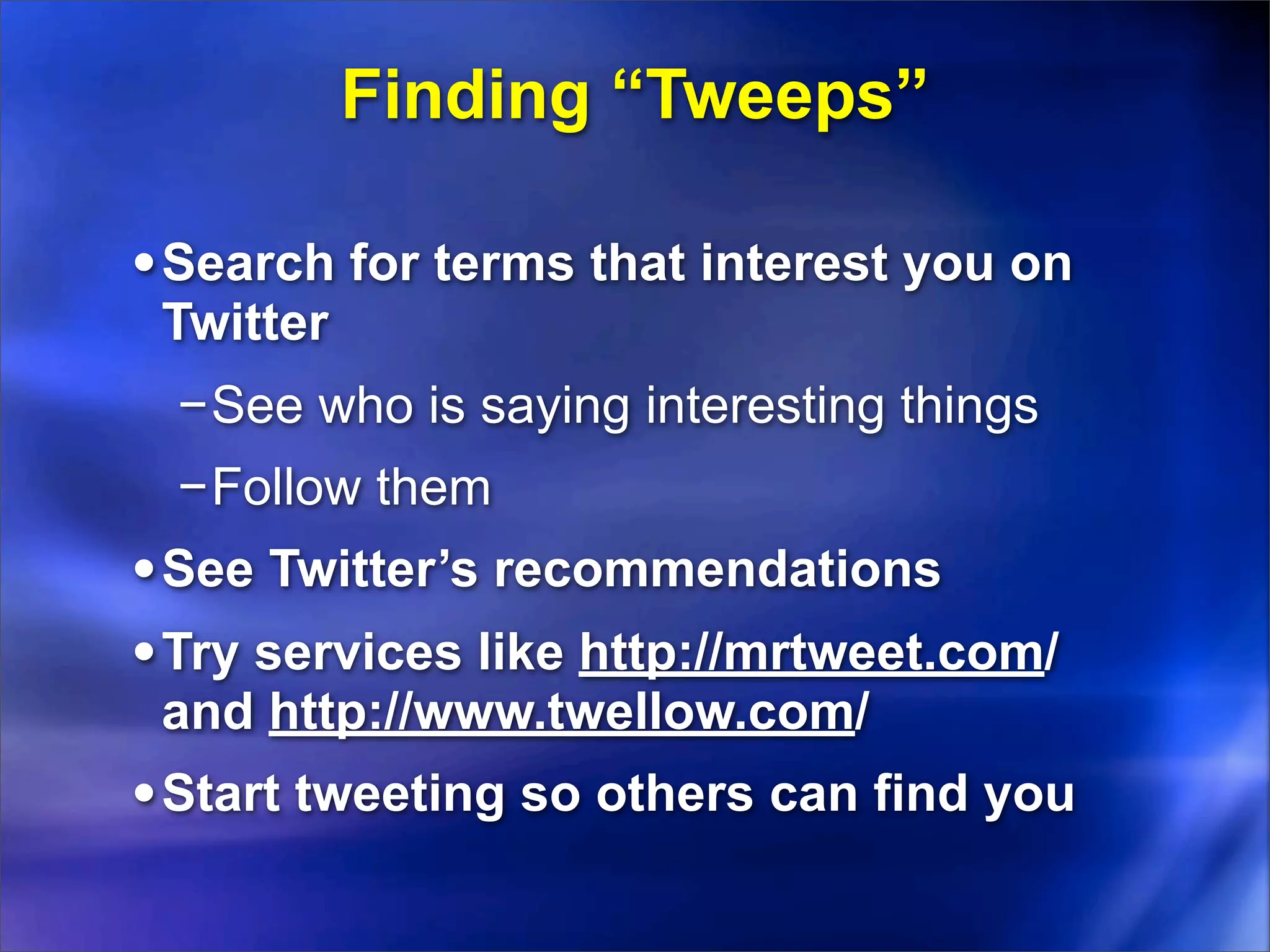 Finding “Tweeps”

• Search for terms that interest you on Twitter

– See who is saying interesting things

– Follow them

• See Twitter’s recommendations

• Try services like http://mrtweet.com/ and http://www.twellow.com/

• Start tweeting so others can find you